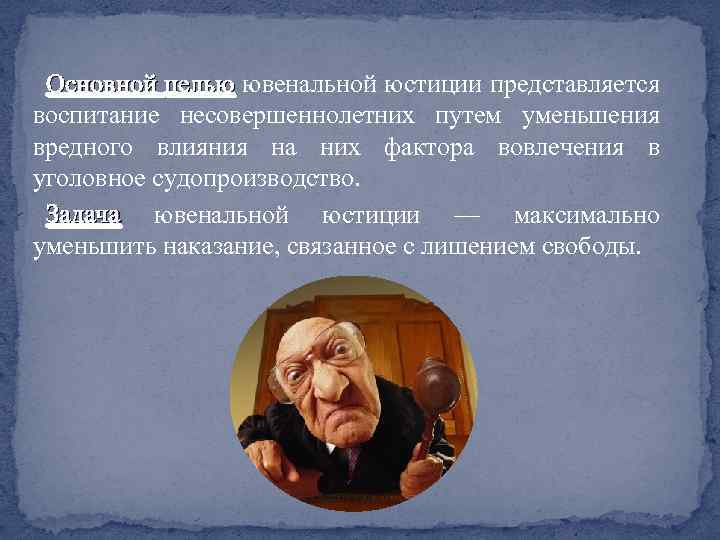 Основной целью ювенальной юстиции представляется воспитание несовершеннолетних путем уменьшения вредного влияния на них фактора вовлечения в уголовное судопроизводство.

Задача ювенальной юстиции — максимально уменьшить наказание, связанное с лишением свободы.